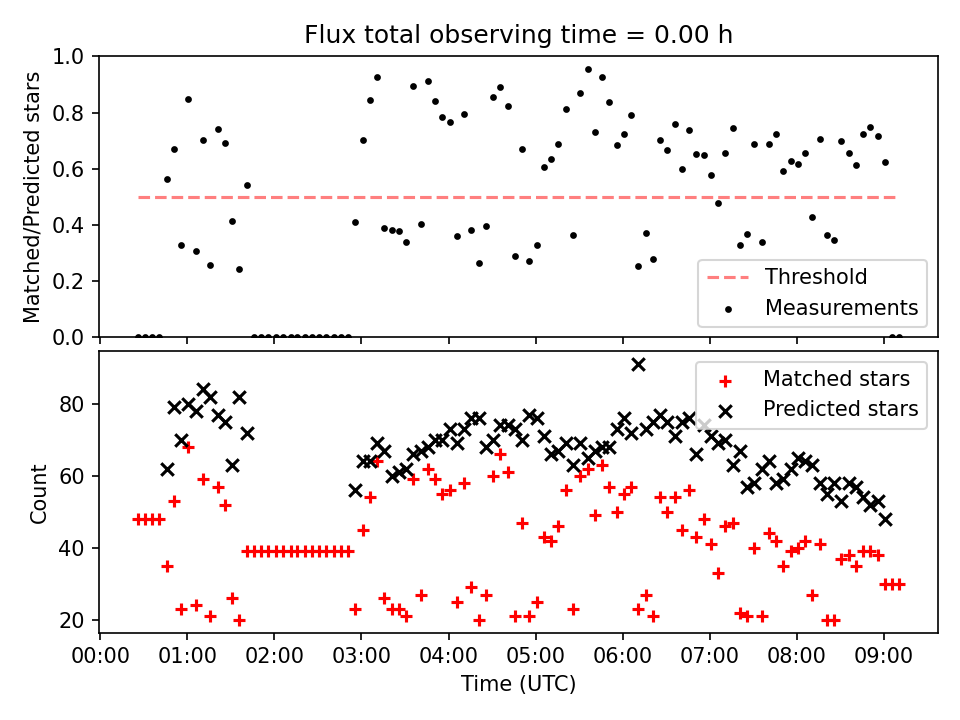 Flux total observing time = 0.00 h

Matched/Predicted stars

1.0
0.8
0.6
0.4
0.2
0.0

Threshold
Measurements

Count

80
60
40
20

Matched stars
Predicted stars

00:00 01:00 02:00 03:00 04:00 05:00 06:00 07:00 08:00 09:00

Time (UTC)